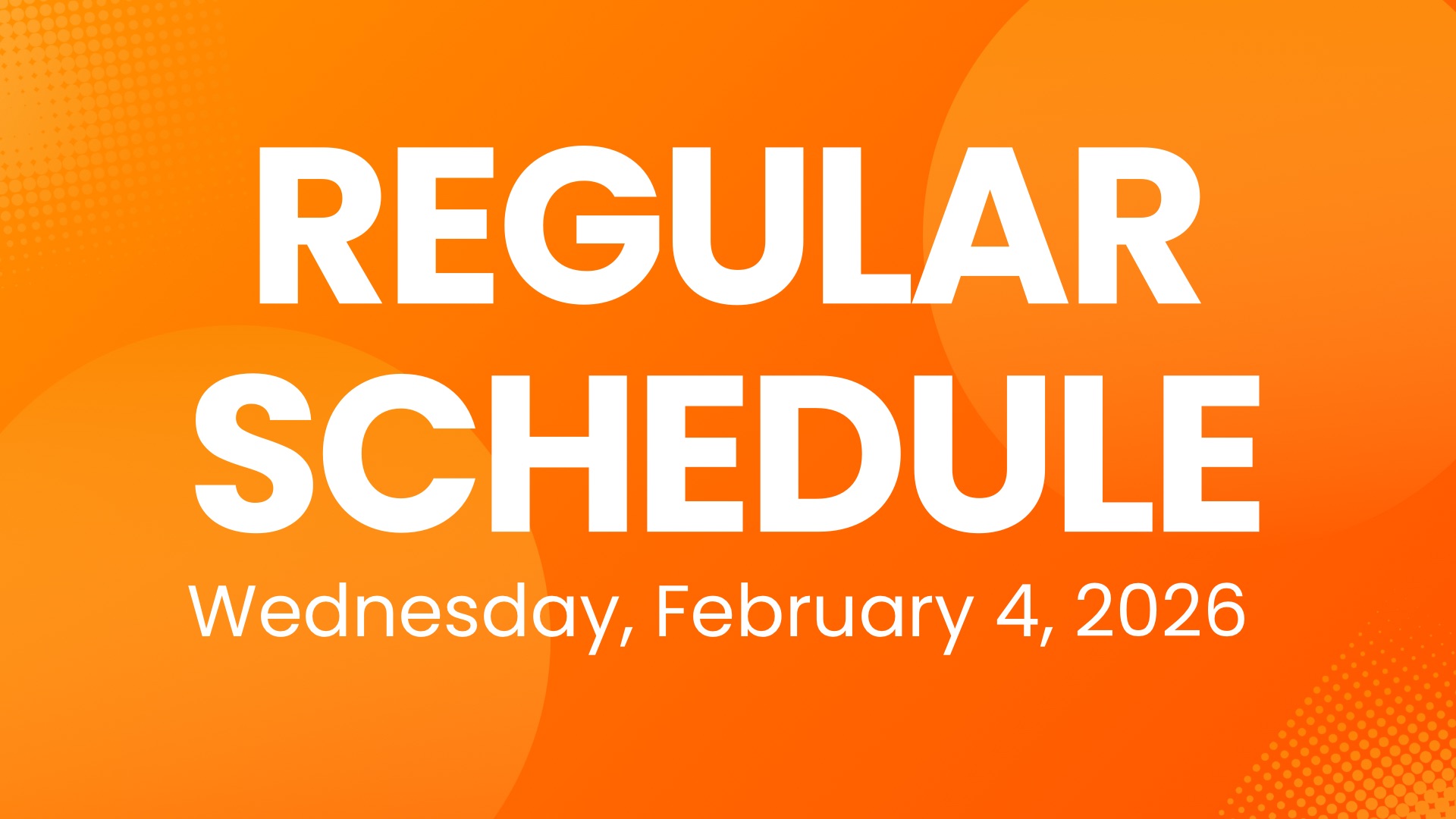 REGULAR SCHEDULE
Wednesday, February 4, 2026